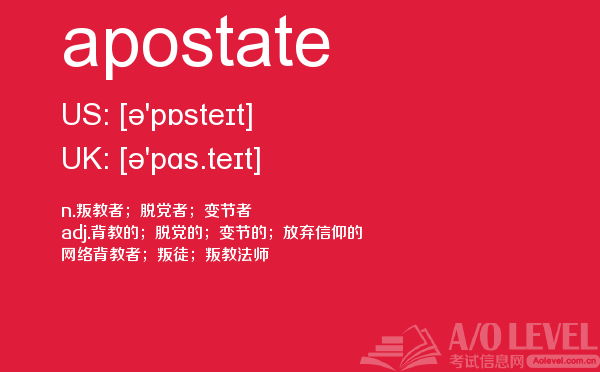 apostate

US: [ə'pɒsteɪt]

UK: [ə'pɑs.teɪt]

n.叛教者；脱党者；变节者
adj.背教的；脱党的；变节的；放弃信仰的
网络背教者；叛徒；叛教法师

A/O LEVEL
考试信息网 Aolevel.com.cn